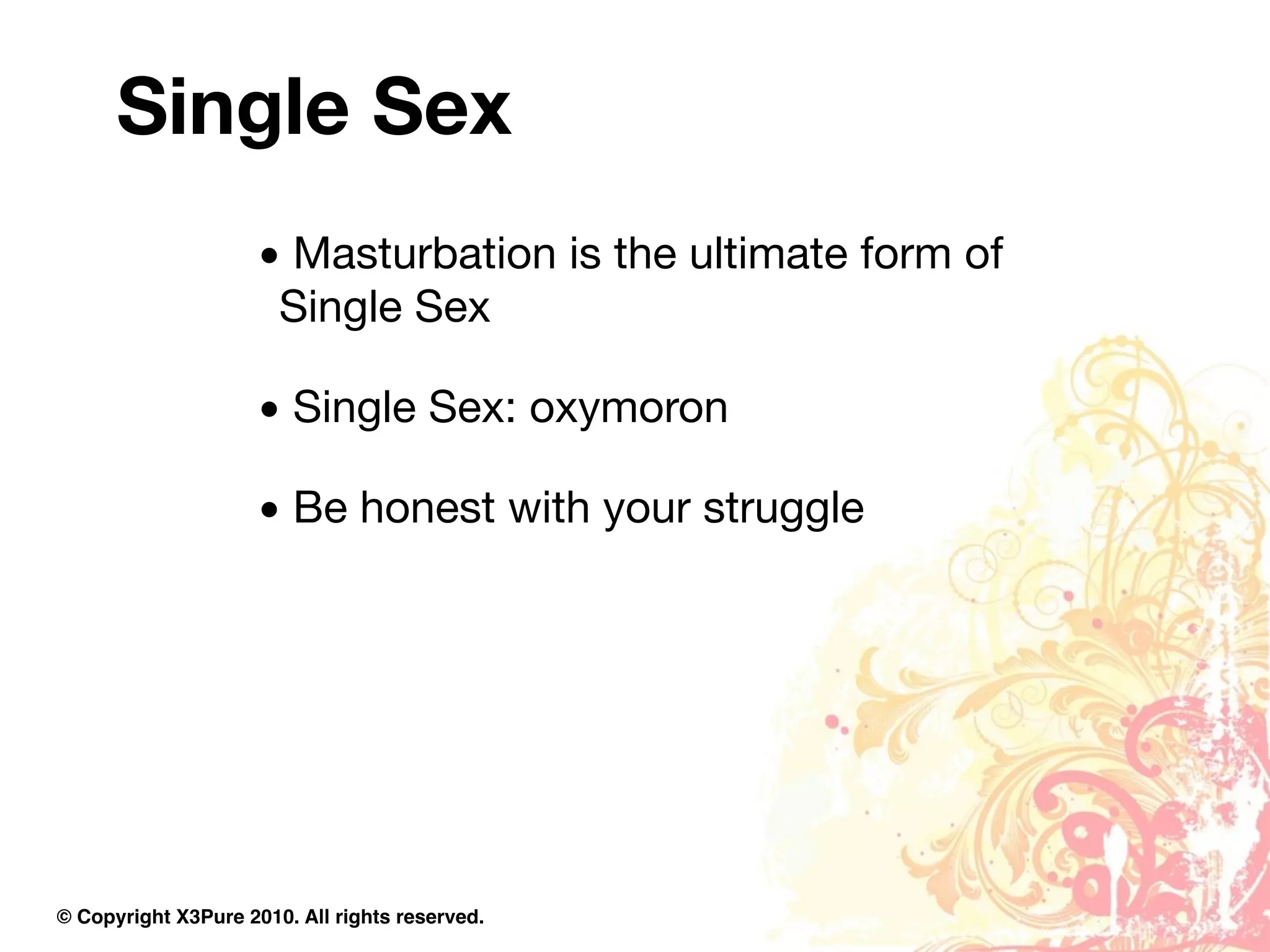 Single Sex

• Masturbation is the ultimate form of Single Sex

• Single Sex: oxymoron

• Be honest with your struggle

© Copyright X3Pure 2010. All rights reserved.